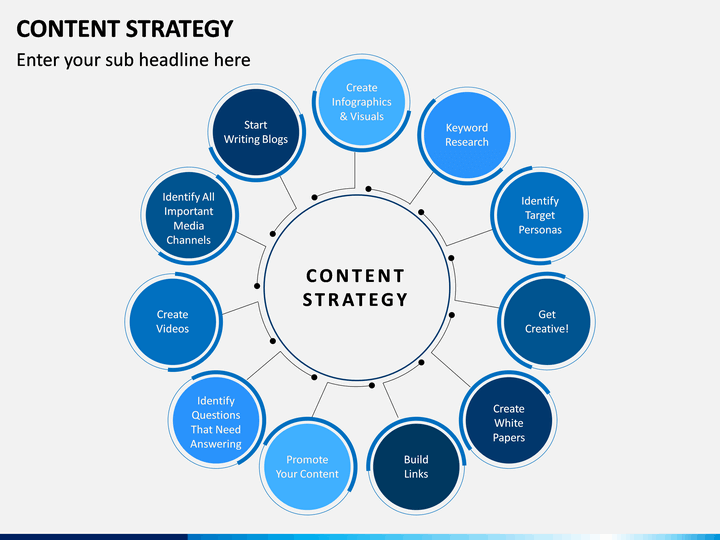 CONTENT STRATEGY

Enter your sub headline here

CONTENT STRATEGY

Create Infographics & Visuals

Keyword Research

Identify Target Personas

Get Creative!

Create White Papers

Build Links

Promote Your Content

Identify Questions That Need Answering

Create Videos

Identify All Important Media Channels

Start Writing Blogs